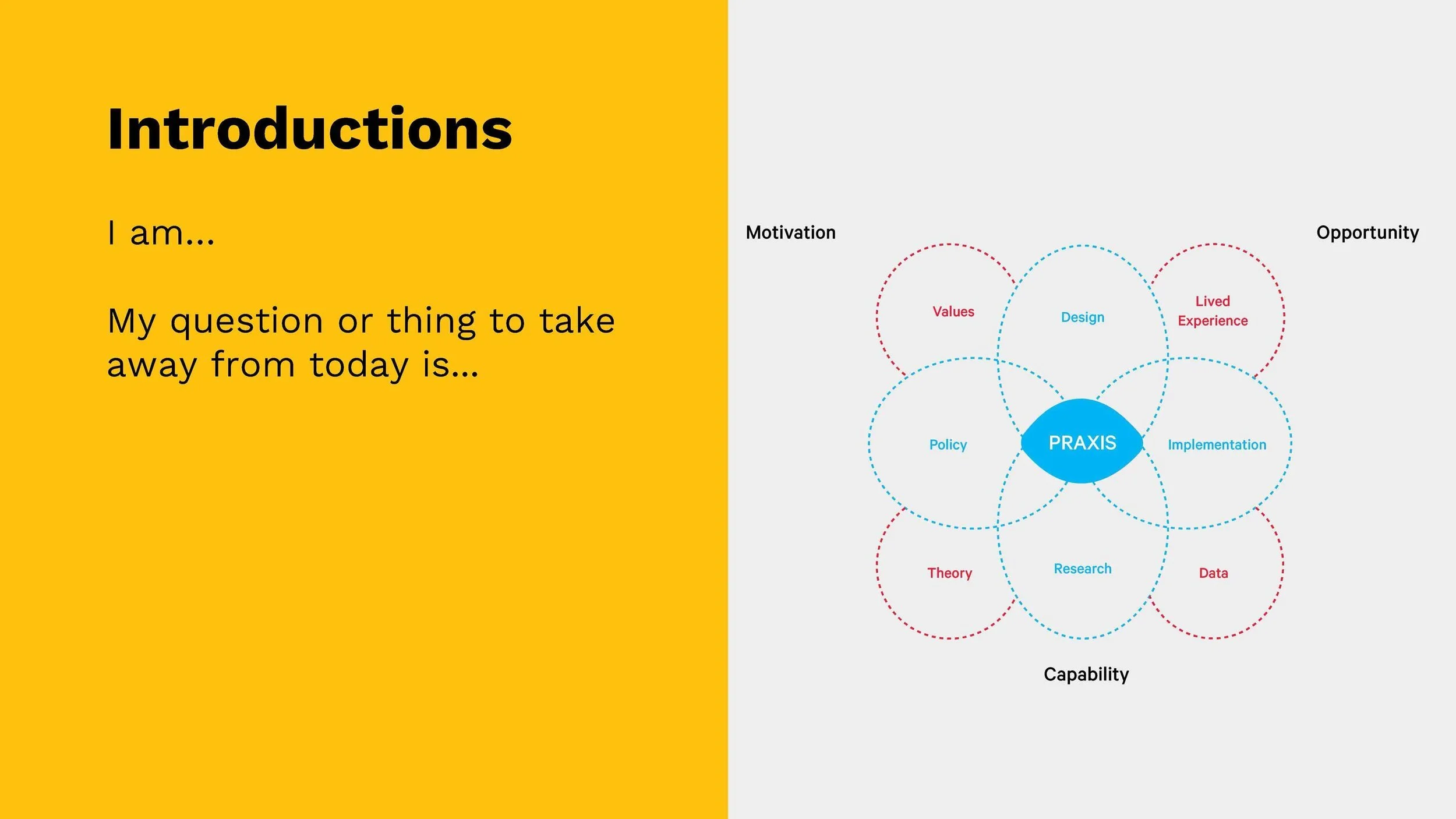 Introductions

I am...

My question or thing to take away from today is...

Motivation

Opportunity

Values

Design

Lived Experience

Policy

PRAXIS

Implementation

Theory

Research

Data

Capability